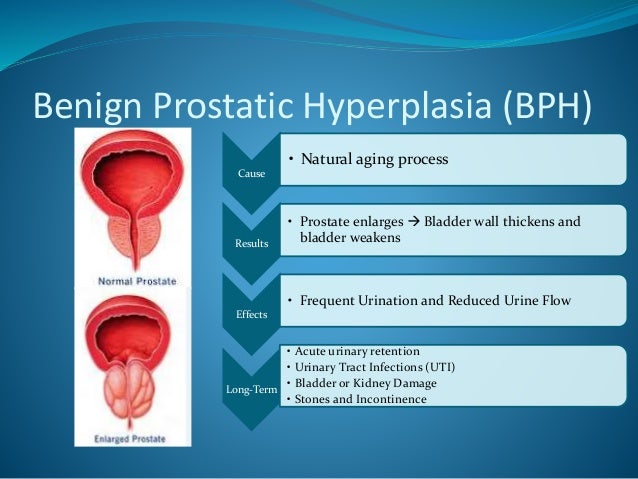 Benign Prostatic Hyperplasia (BPH)

Normal Prostate

Enlarged Prostate

Cause
• Natural aging process

Results
• Prostate enlarges → Bladder wall thickens and bladder weakens

Effects
• Frequent Urination and Reduced Urine Flow

Long-Term
• Acute urinary retention
• Urinary Tract Infections (UTI)
• Bladder or Kidney Damage
• Stones and Incontinence